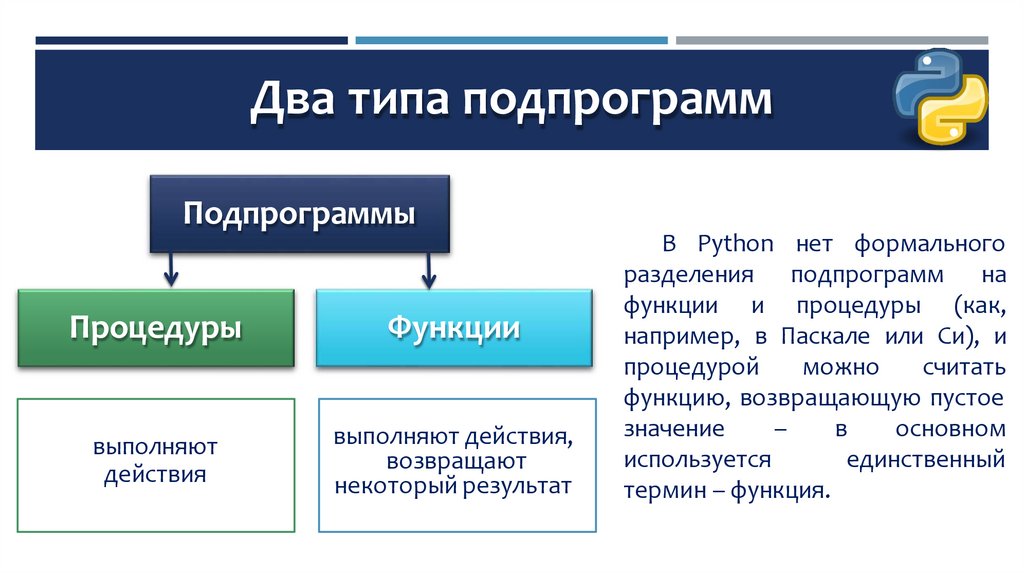 Два типа подпрограмм

Подпрограммы

Процедуры

Функции

выполняют действия

выполняют действия, возвращают некоторый результат

В Python нет формального разделения подпрограмм на функции и процедуры (как, например, в Паскале или Си), и процедурой можно считать функцию, возвращающую пустое значение – в основном используется единственный термин – функция.